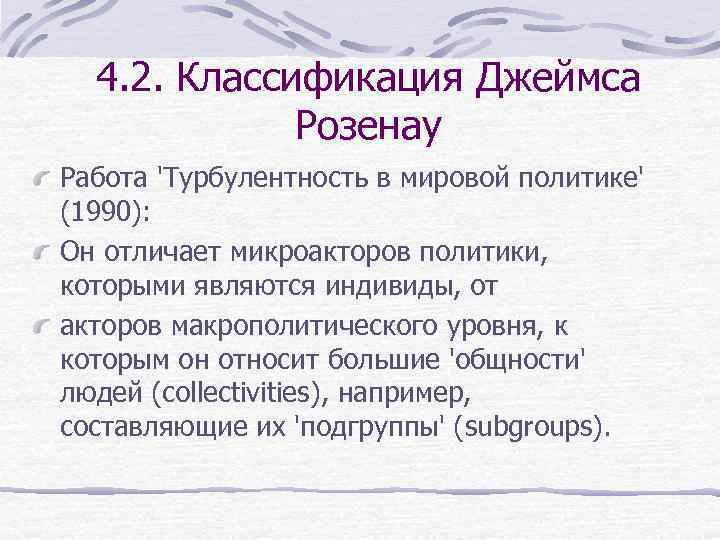 4.2. Классификация Джеймса Розенау

Работа 'Турбулентность в мировой политике' (1990):

Он отличает микроакторов политики, которыми являются индивиды, от

акторов макрополитического уровня, к которым он относит большие 'общности' людей (collectivities), например, составляющие их 'подгруппы' (subgroups).